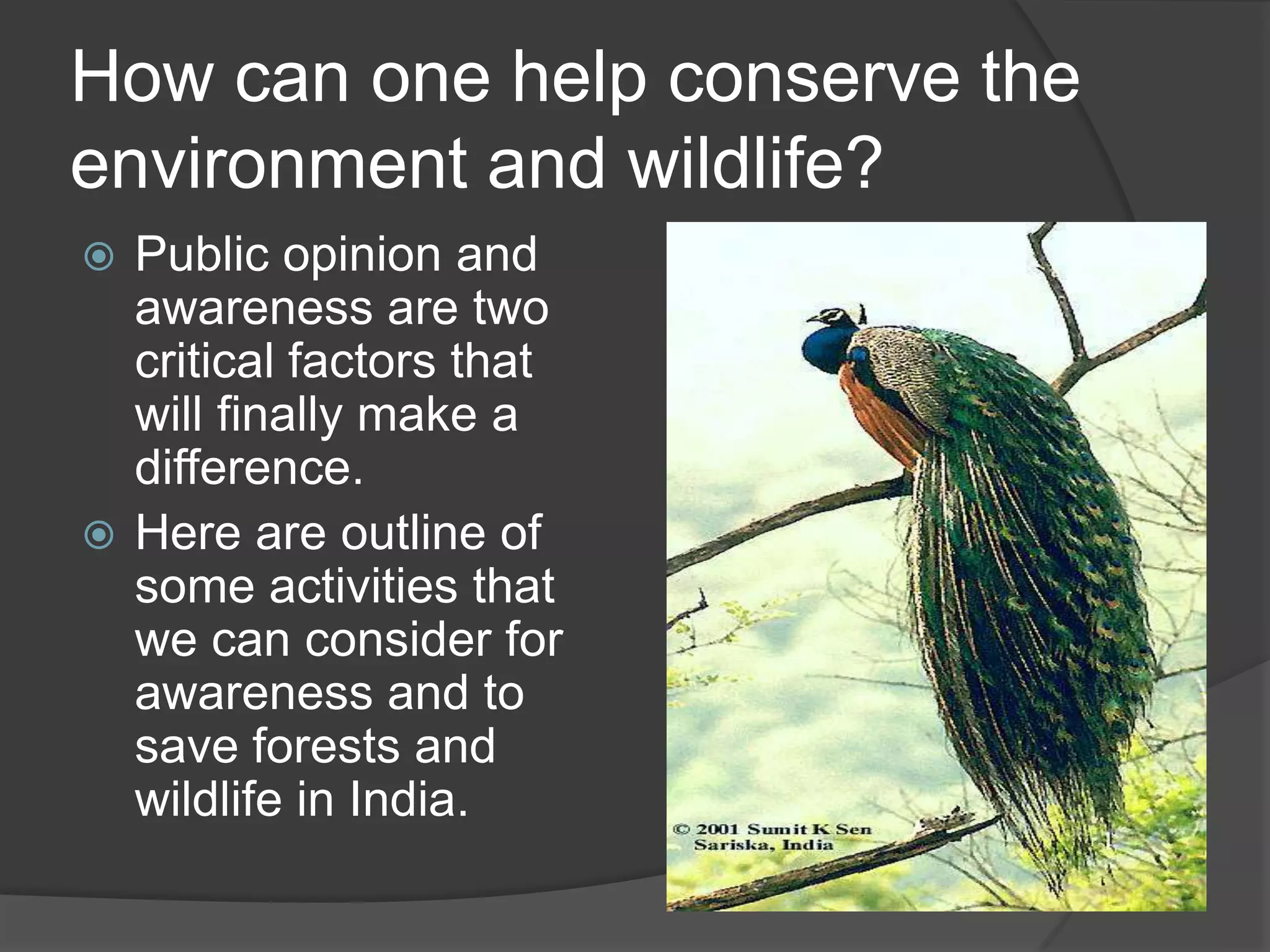 How can one help conserve the environment and wildlife?

Public opinion and awareness are two critical factors that will finally make a difference.

Here are outline of some activities that we can consider for awareness and to save forests and wildlife in India.

© 2001 Sumit K Sen
Sariska, India